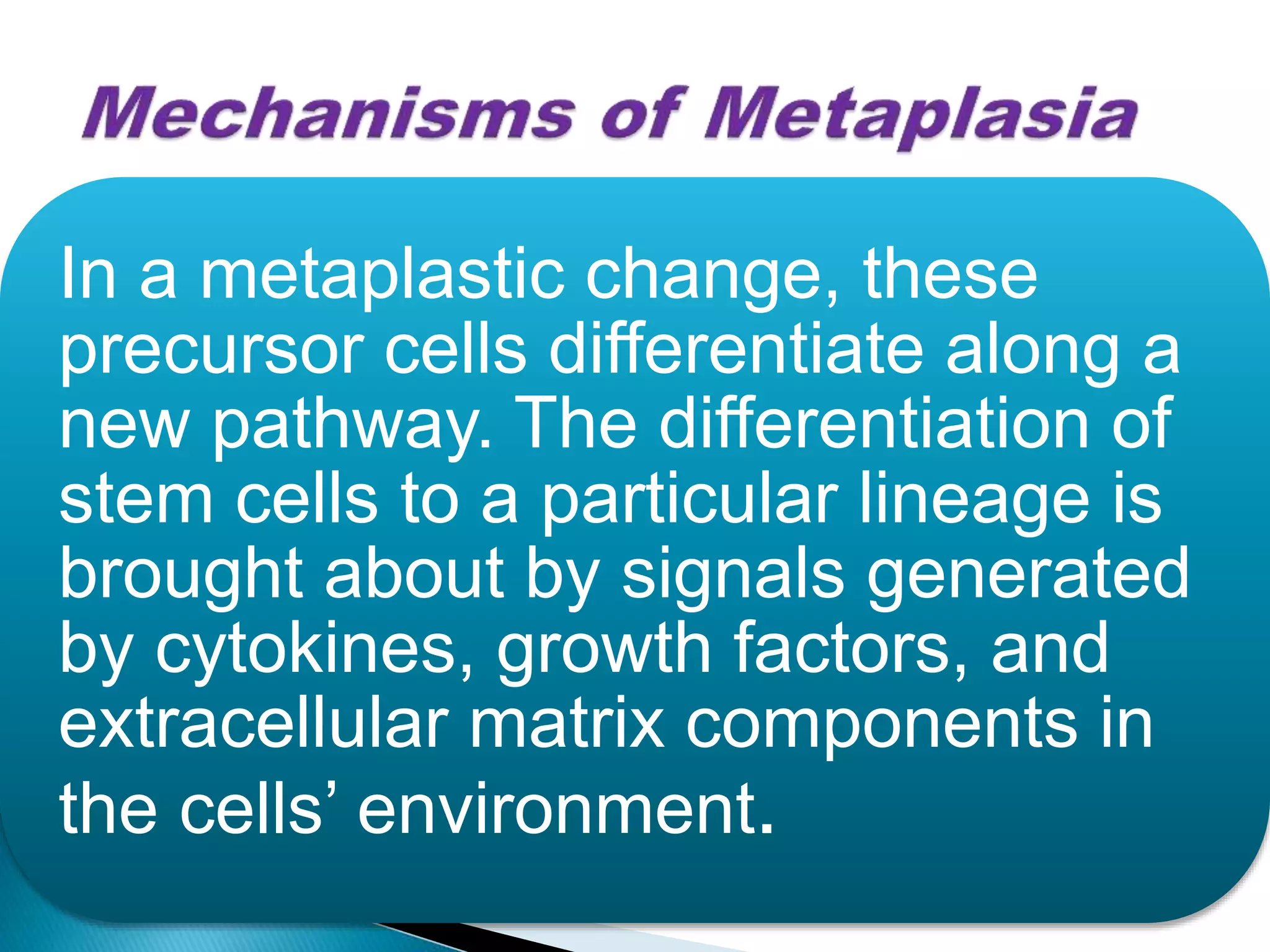 Mechanisms of Metaplasia

In a metaplastic change, these precursor cells differentiate along a new pathway. The differentiation of stem cells to a particular lineage is brought about by signals generated by cytokines, growth factors, and extracellular matrix components in the cells’ environment.